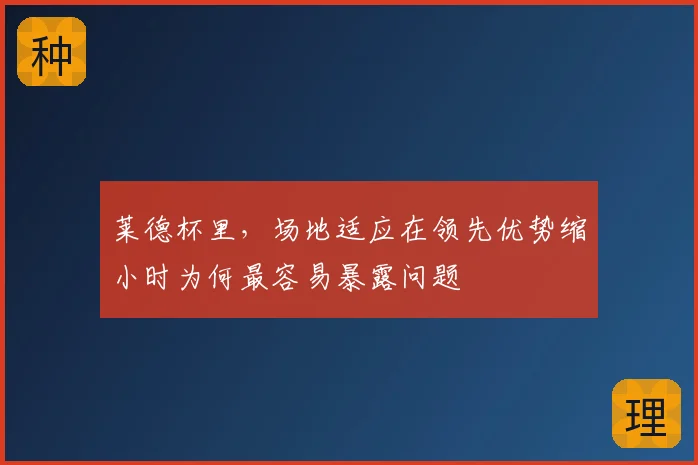 种

莱德杯里，场地适应在领先优势缩小时为何最容易暴露问题

理